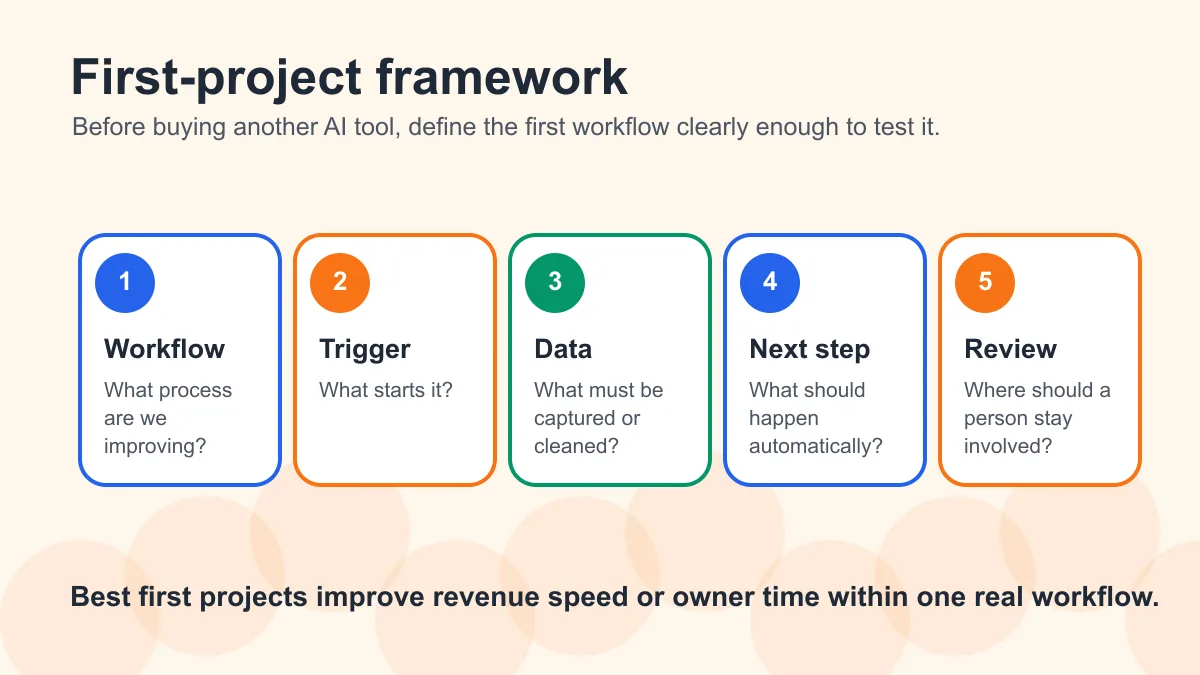 First-project framework

Before buying another AI tool, define the first workflow clearly enough to test it.

1
Workflow
What process are we improving?

2
Trigger
What starts it?

3
Data
What must be captured or cleaned?

4
Next step
What should happen automatically?

5
Review
Where should a person stay involved?

Best first projects improve revenue speed or owner time within one real workflow.